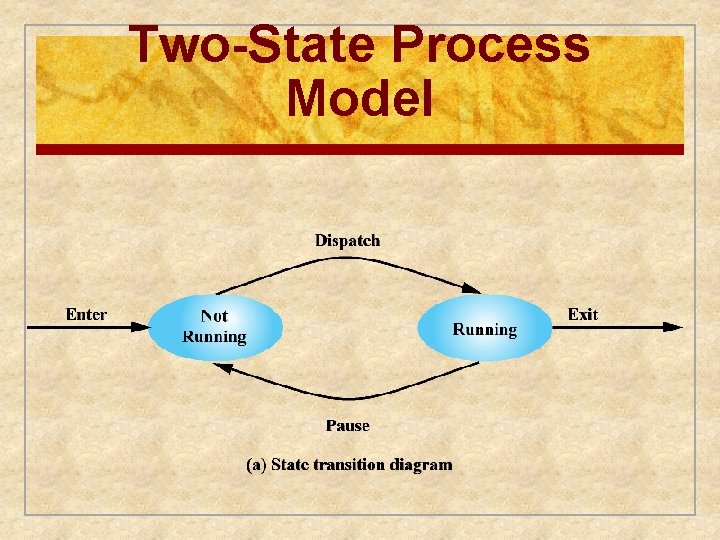 Two-State Process Model

Dispatch

Enter

Not Running

Running

Exit

Pause

(a) State transition diagram